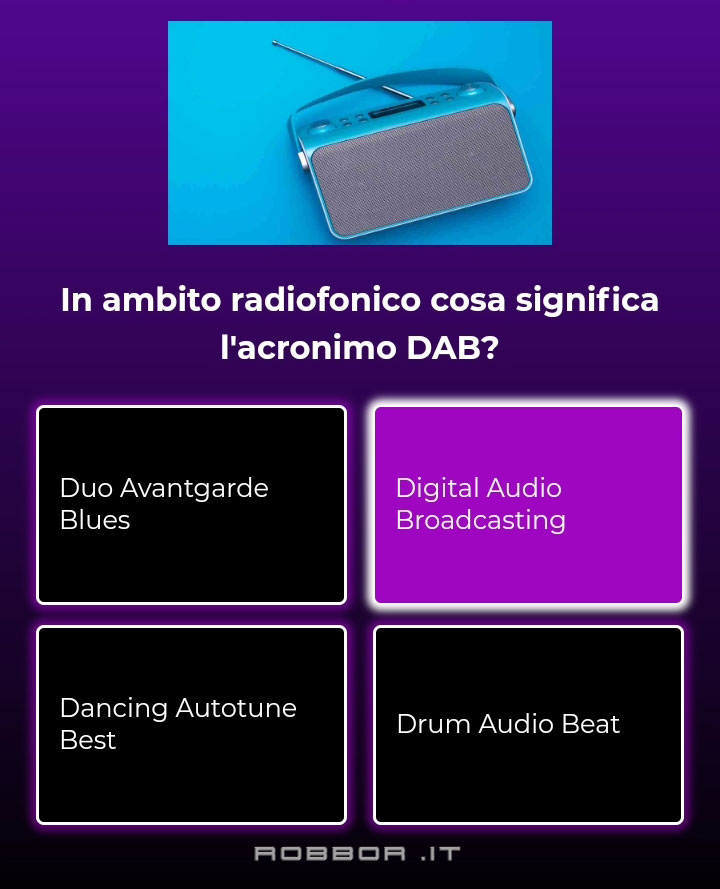 In ambito radiofonico cosa significa l'acronimo DAB?

Duo Avantgarde Blues

Digital Audio Broadcasting

Dancing Autotune Best

Drum Audio Beat

ROBBOR .IT